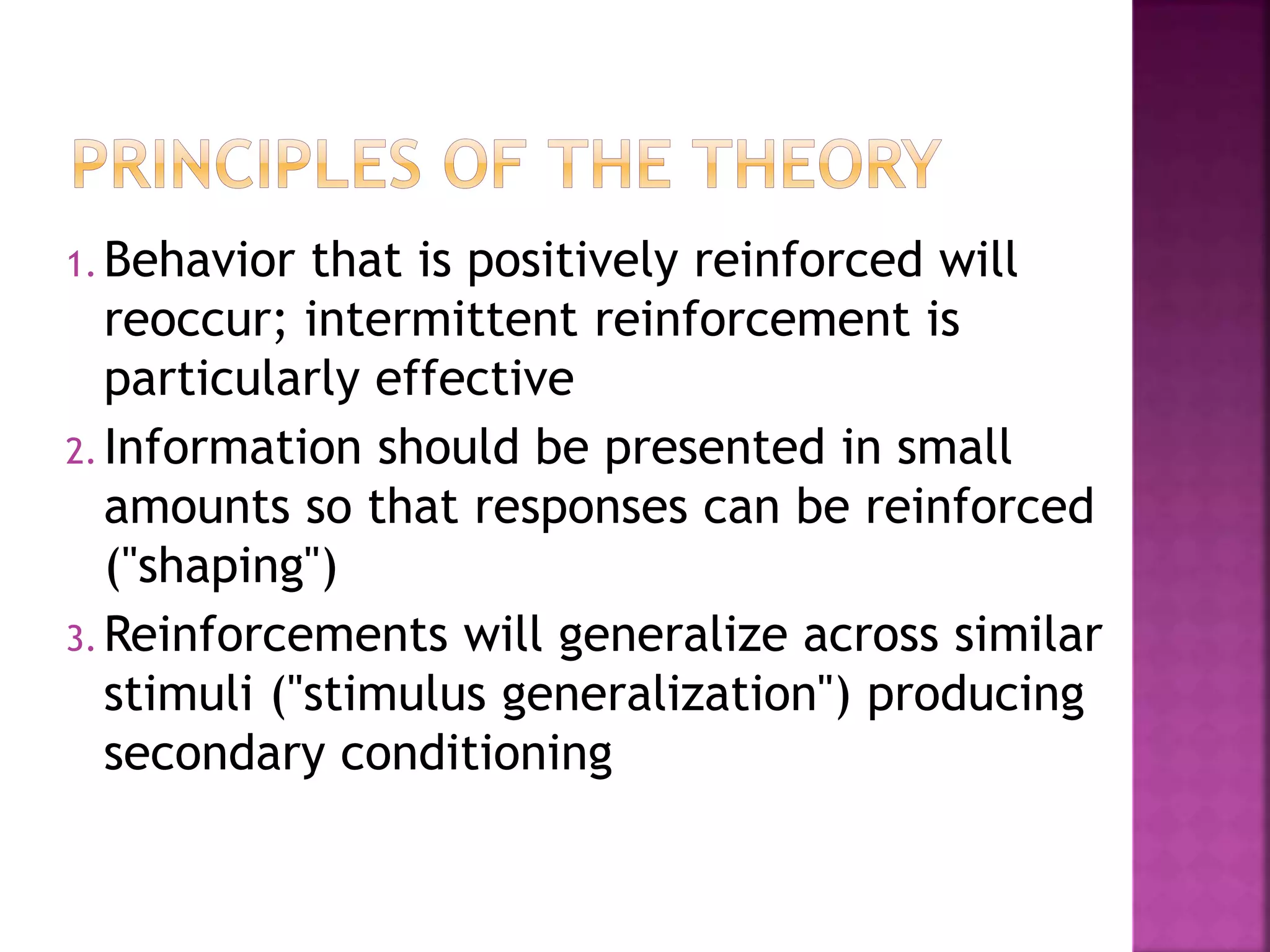 PRINCIPLES OF THE THEORY

1. Behavior that is positively reinforced will reoccur; intermittent reinforcement is particularly effective

2. Information should be presented in small amounts so that responses can be reinforced ("shaping")

3. Reinforcements will generalize across similar stimuli ("stimulus generalization") producing secondary conditioning